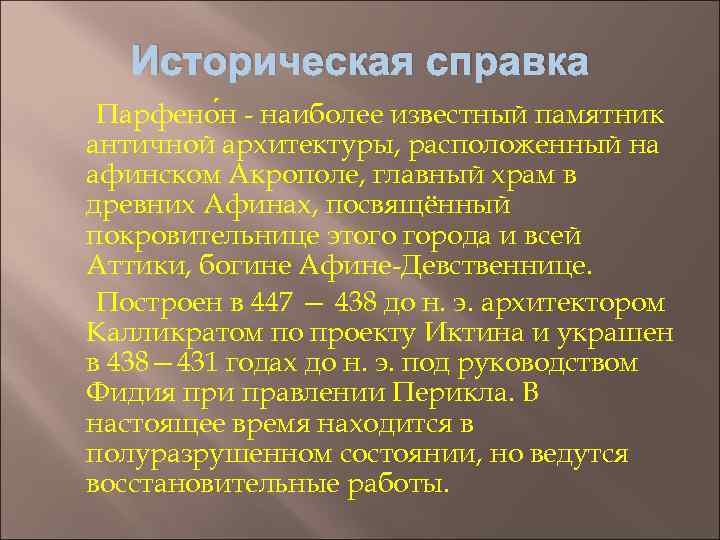 Историческая справка

Парфено́н - наиболее известный памятник античной архитектуры, расположенный на афинском Акрополе, главный храм в древних Афинах, посвящённый покровительнице этого города и всей Аттики, богине Афине-Девственнице.

Построен в 447 — 438 до н. э. архитектором Калликратом по проекту Иктина и украшен в 438—431 годах до н. э. под руководством Фидия при правлении Перикла. В настоящее время находится в полуразрушенном состоянии, но ведутся восстановительные работы.